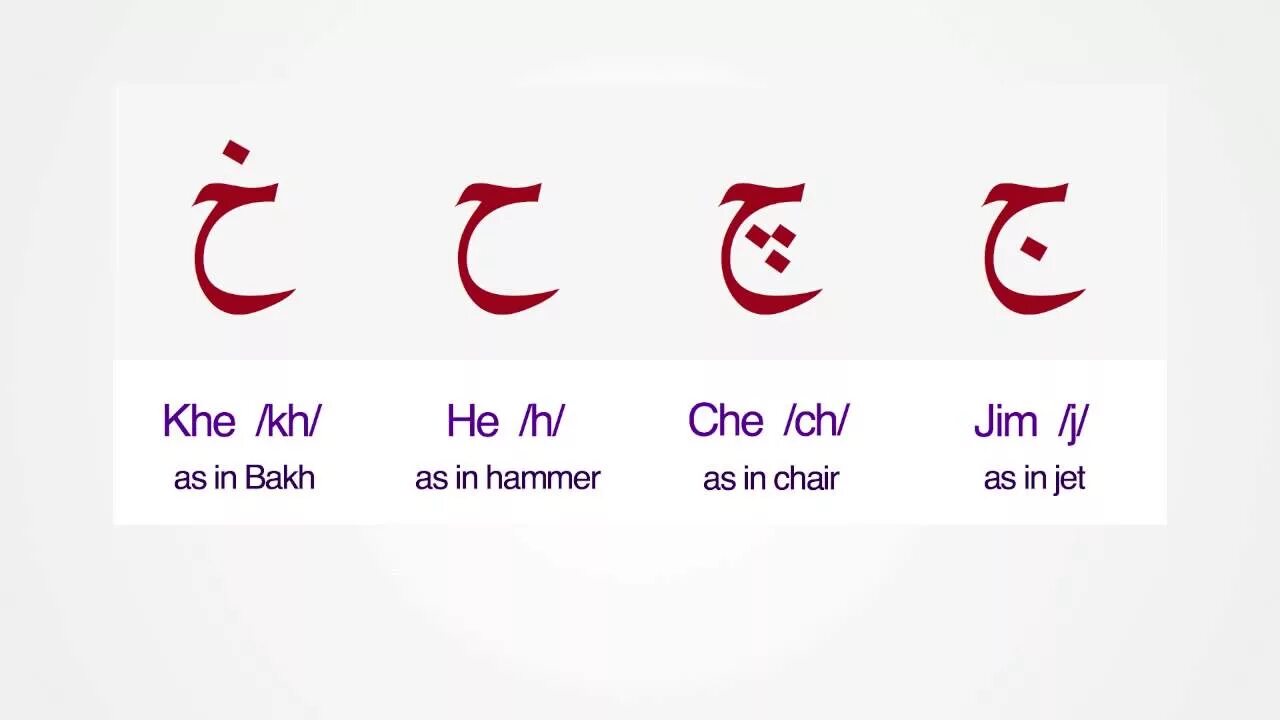 خ ح چ ج

Khe /kh/
as in Bakh

He /h/
as in hammer

Che /ch/
as in chair

Jim /j/
as in jet